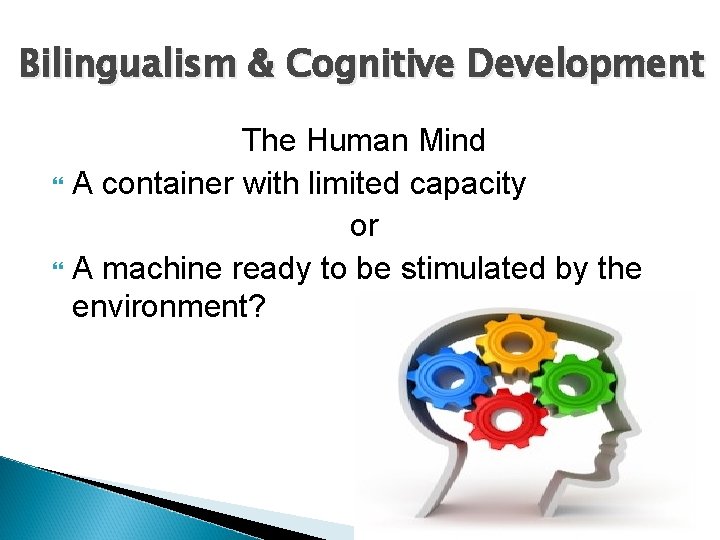 Bilingualism & Cognitive Development

The Human Mind

A container with limited capacity

or

A machine ready to be stimulated by the environment?